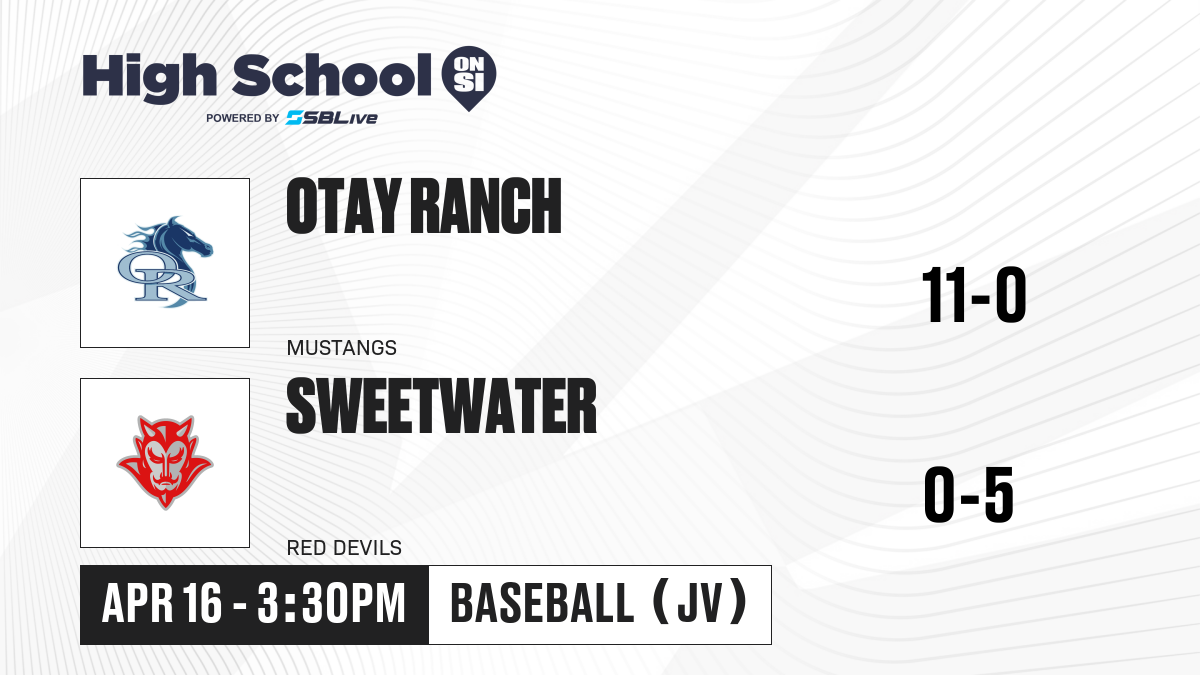 High School ON SI
POWERED BY SBLive

OR

OTAY RANCH

MUSTANGS

11-0

SWEETWATER

RED DEVILS

0-5

APR 16 - 3:30PM

BASEBALL (JV)